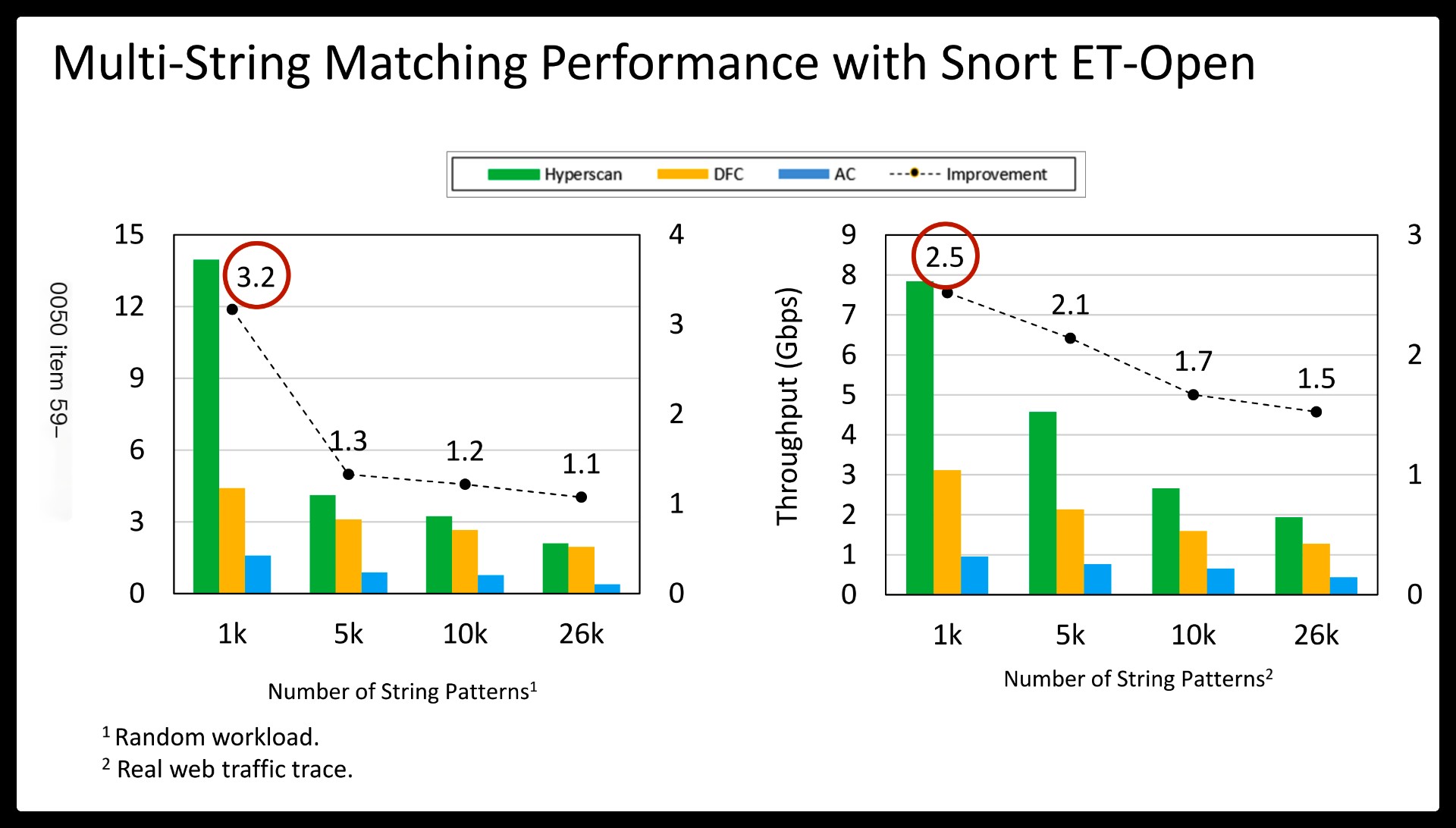 Multi-String Matching Performance with Snort ET-Open

Hyperscan DFC AC Improvement

0050 item 59–

15
12
9
6
3
0

4
3
2
1
0

3.2
1.3
1.2
1.1

1k 5k 10k 26k

Number of String Patterns$^1$

Throughput (Gbps)

9
8
7
6
5
4
3
2
1
0

3
2
1
0

2.5
2.1
1.7
1.5

1k 5k 10k 26k

Number of String Patterns$^2$

$^1$ Random workload.
$^2$ Real web traffic trace.